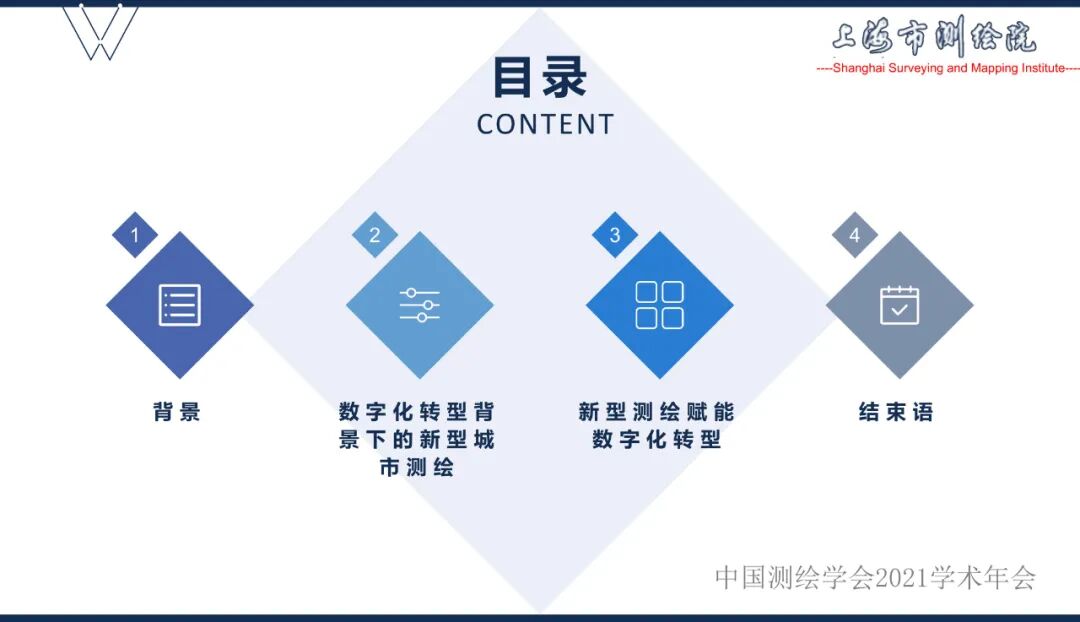 上海市测绘院
----Shanghai Surveying and Mapping Institute----

目录
CONTENT

1
背景

2
数字化转型背景下的新型城市测绘

3
新型测绘赋能数字化转型

4
结束语

中国测绘学会2021学术年会